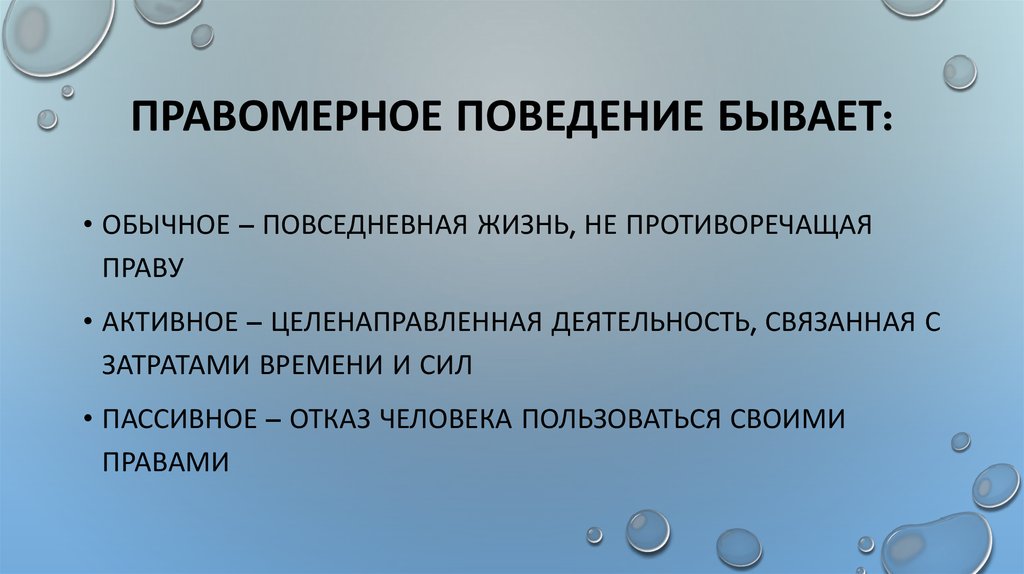 ПРАВОМЕРНОЕ ПОВЕДЕНИЕ БЫВАЕТ:

• ОБЫЧНОЕ – ПОВСЕДНЕВНАЯ ЖИЗНЬ, НЕ ПРОТИВОРЕЧАЩАЯ ПРАВУ

• АКТИВНОЕ – ЦЕЛЕНАПРАВЛЕННАЯ ДЕЯТЕЛЬНОСТЬ, СВЯЗАННАЯ С ЗАТРАТАМИ ВРЕМЕНИ И СИЛ

• ПАССИВНОЕ – ОТКАЗ ЧЕЛОВЕКА ПОЛЬЗОВАТЬСЯ СВОИМИ ПРАВАМИ